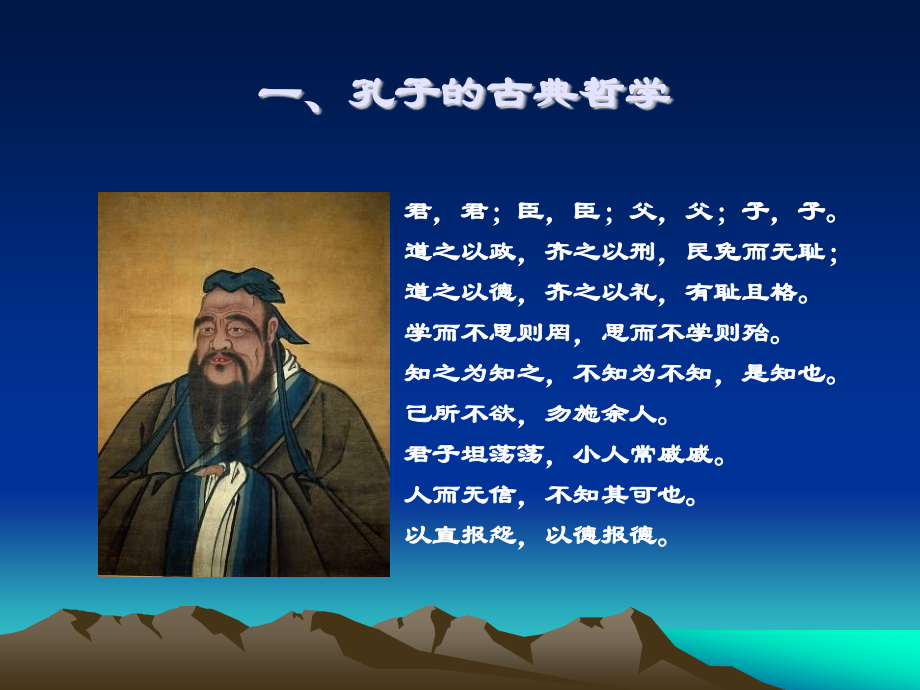 一、孔子的古典哲学

君，君；臣，臣；父，父；子，子。
道之以政，齐之以刑，民免而无耻；
道之以德，齐之以礼，有耻且格。
学而不思则罔，思而不学则殆。
知之为知之，不知为不知，是知也。
己所不欲，勿施余人。
君子坦荡荡，小人常戚戚。
人而无信，不知其可也。
以直报怨，以德报德。